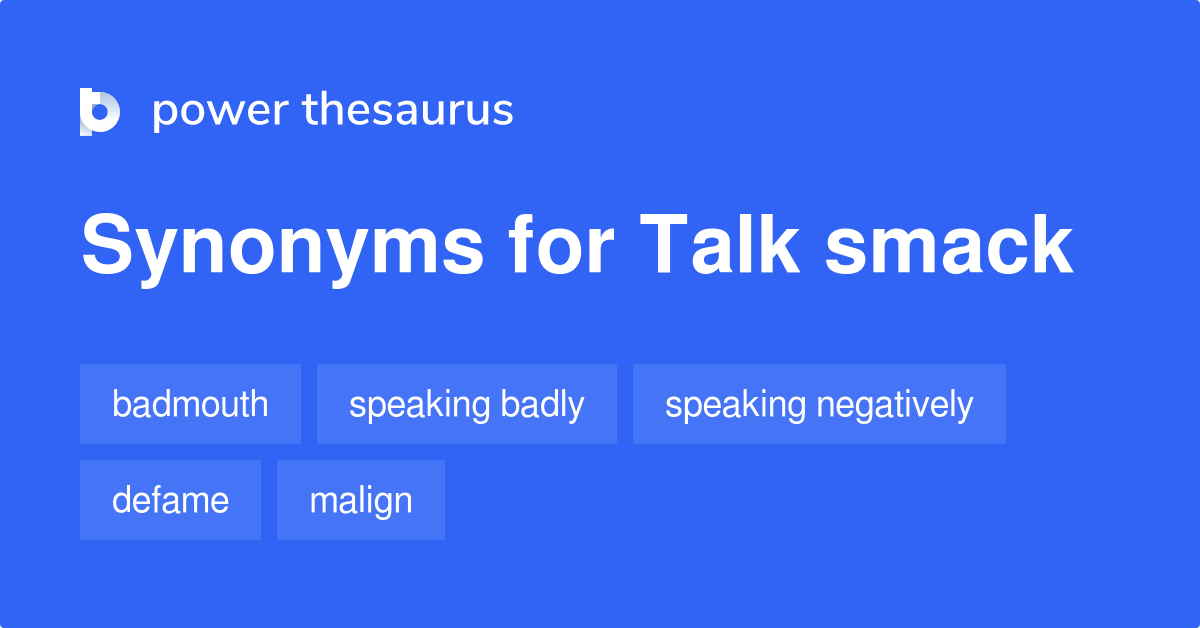 power thesaurus

Synonyms for Talk smack

badmouth
speaking badly
speaking negatively
defame
malign